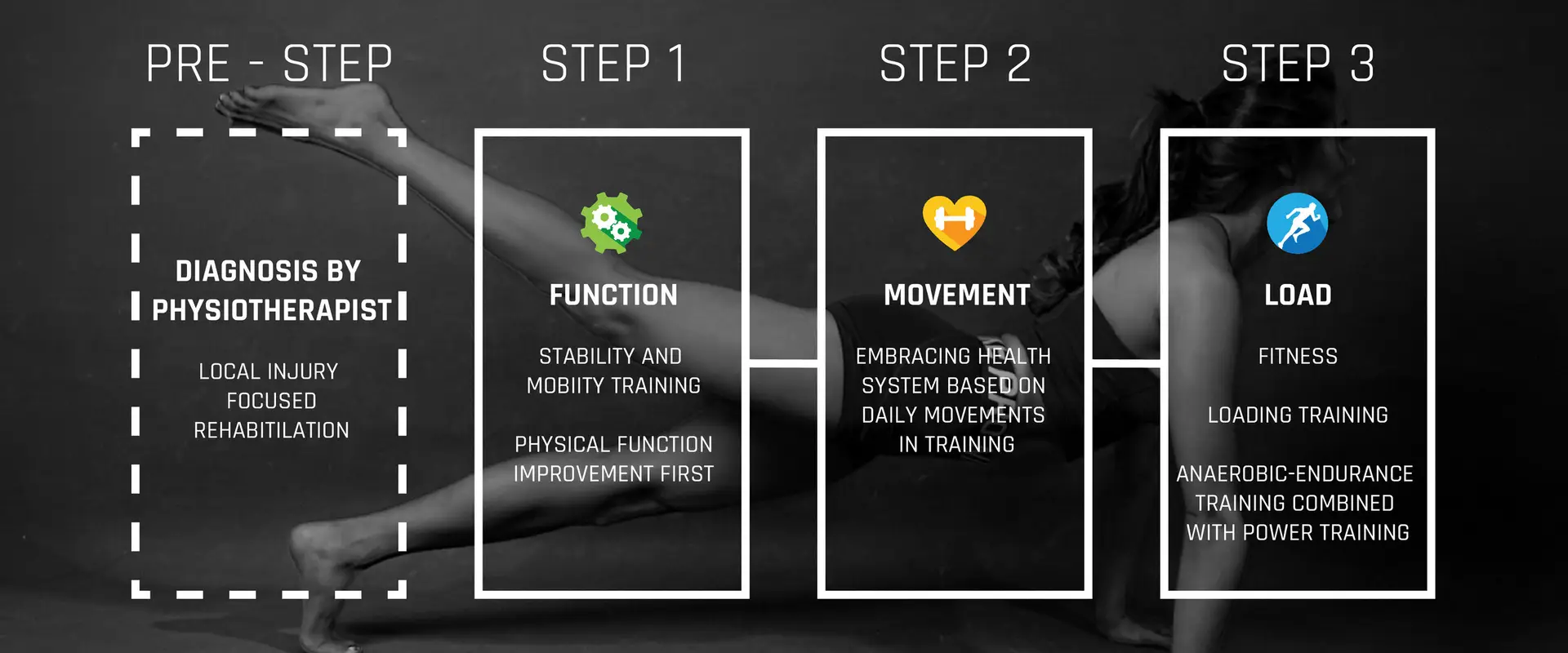 PRE - STEP

DIAGNOSIS BY PHYSIOTHERAPIST

LOCAL INJURY FOCUSED REHABITILATION

STEP 1

FUNCTION

STABILITY AND MOBIITY TRAINING

PHYSICAL FUNCTION IMPROVEMENT FIRST

STEP 2

MOVEMENT

EMBRACING HEALTH SYSTEM BASED ON DAILY MOVEMENTS IN TRAINING

STEP 3

LOAD

FITNESS

LOADING TRAINING

ANAEROBIC-ENDURANCE TRAINING COMBINED WITH POWER TRAINING